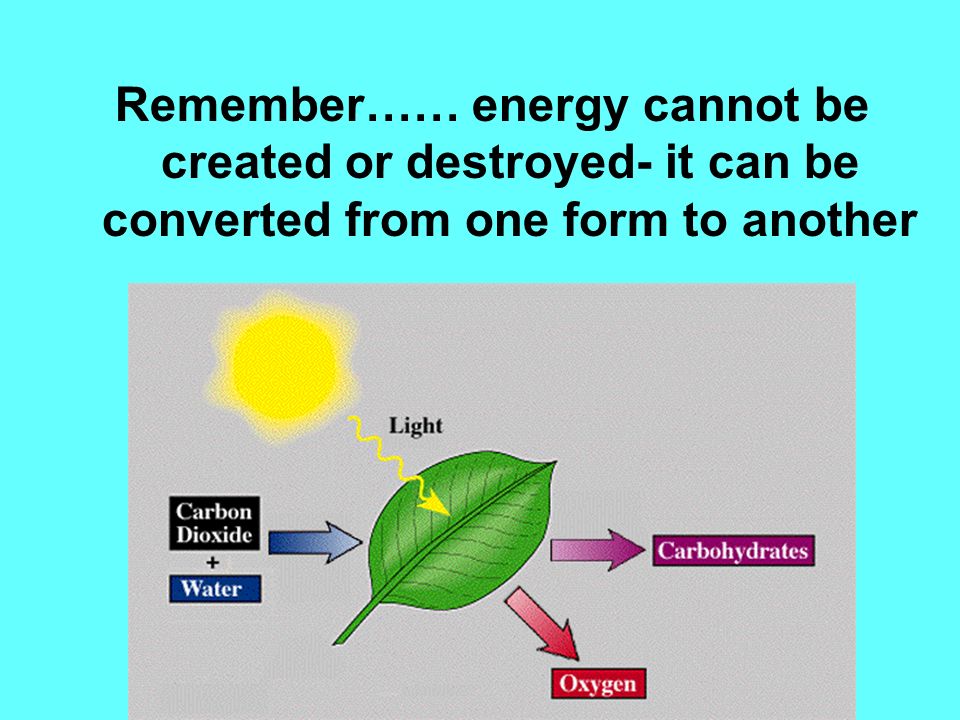 Remember…… energy cannot be created or destroyed- it can be converted from one form to another

Light

Carbon Dioxide
+
Water

Carbohydrates

Oxygen